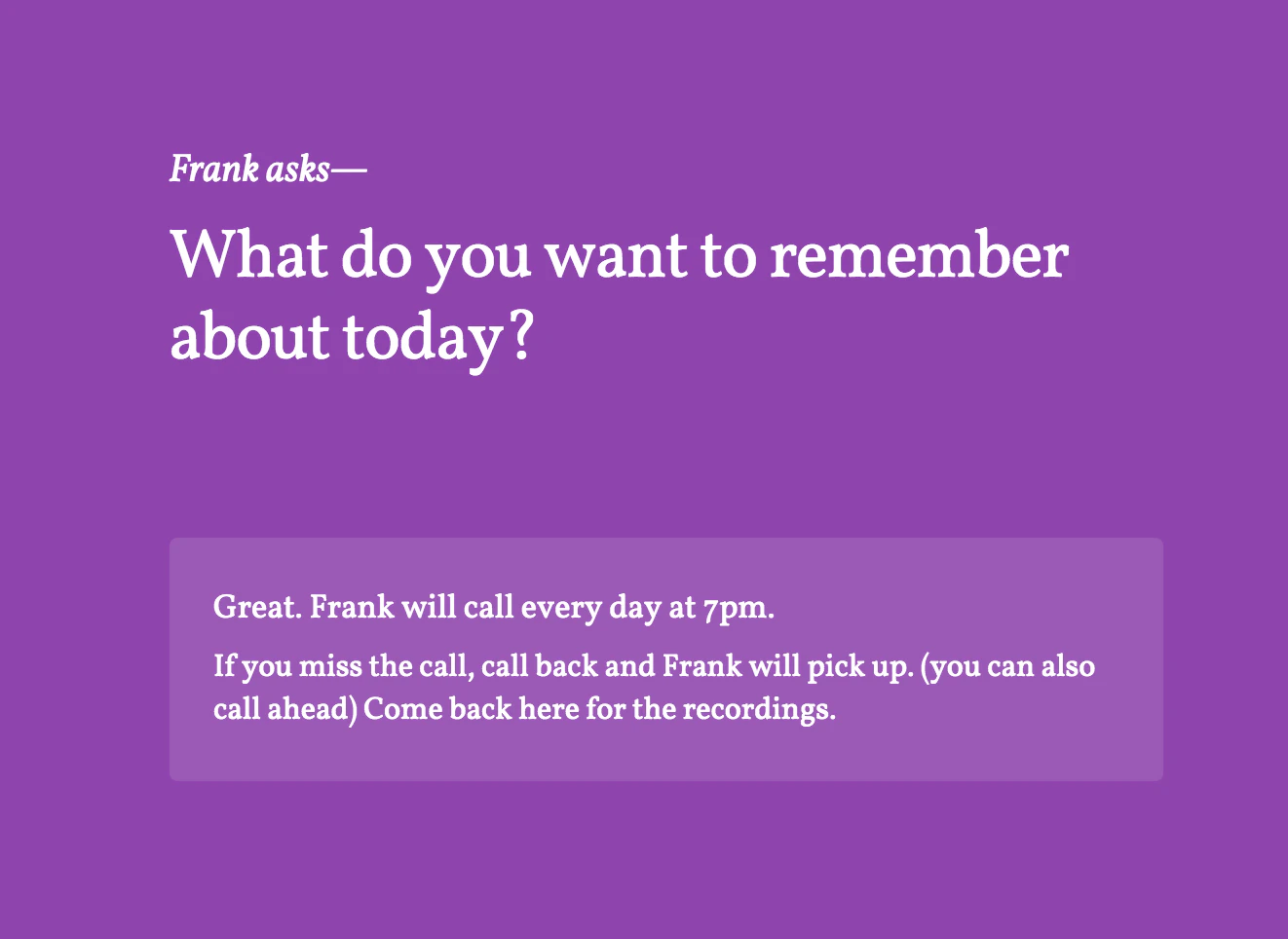 Frank asks—

What do you want to remember about today?

Great. Frank will call every day at 7pm.

If you miss the call, call back and Frank will pick up. (you can also call ahead) Come back here for the recordings.